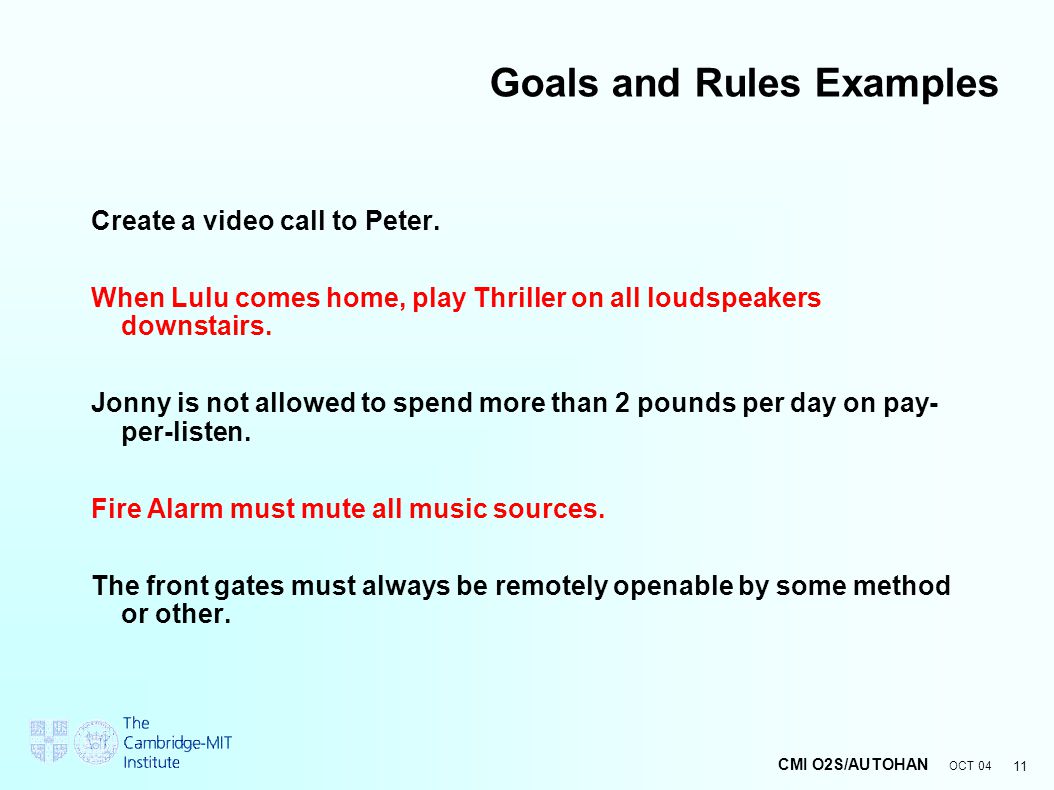 Goals and Rules Examples

Create a video call to Peter.

When Lulu comes home, play Thriller on all loudspeakers downstairs.

Jonny is not allowed to spend more than 2 pounds per day on pay-per-listen.

Fire Alarm must mute all music sources.

The front gates must always be remotely openable by some method or other.

The Cambridge-MIT Institute

CMI O2S/AUTOHAN OCT 04 11